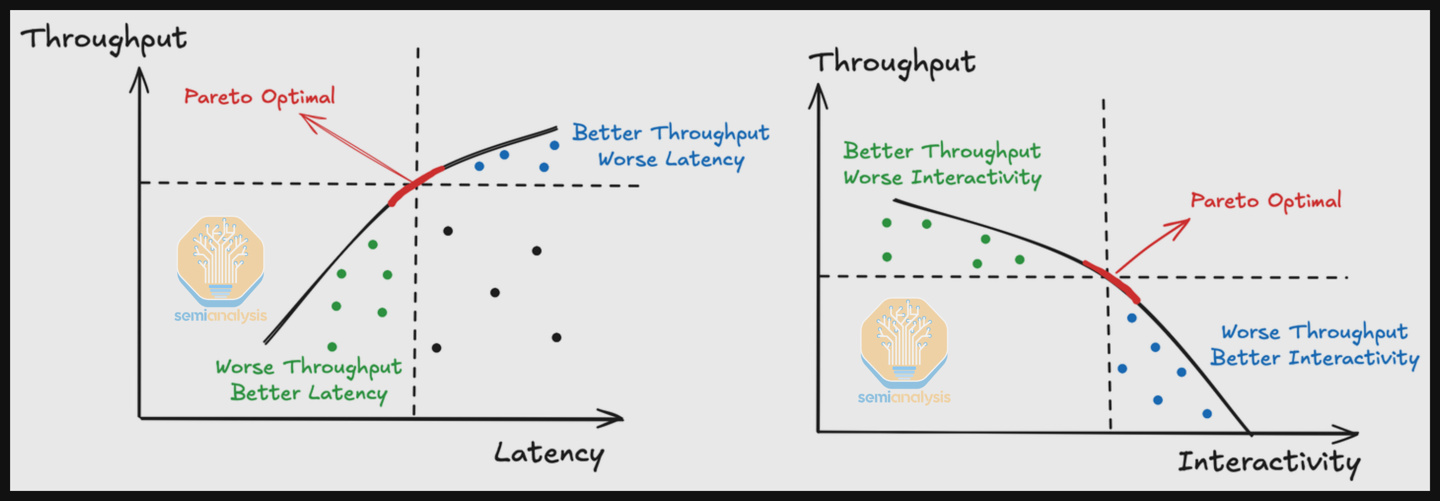 Throughput

Pareto Optimal

Better Throughput
Worse Latency

semianalysis

Worse Throughput
Better Latency

Latency

Throughput

Better Throughput
Worse Interactivity

Pareto Optimal

semianalysis

Worse Throughput
Better Interactivity

Interactivity